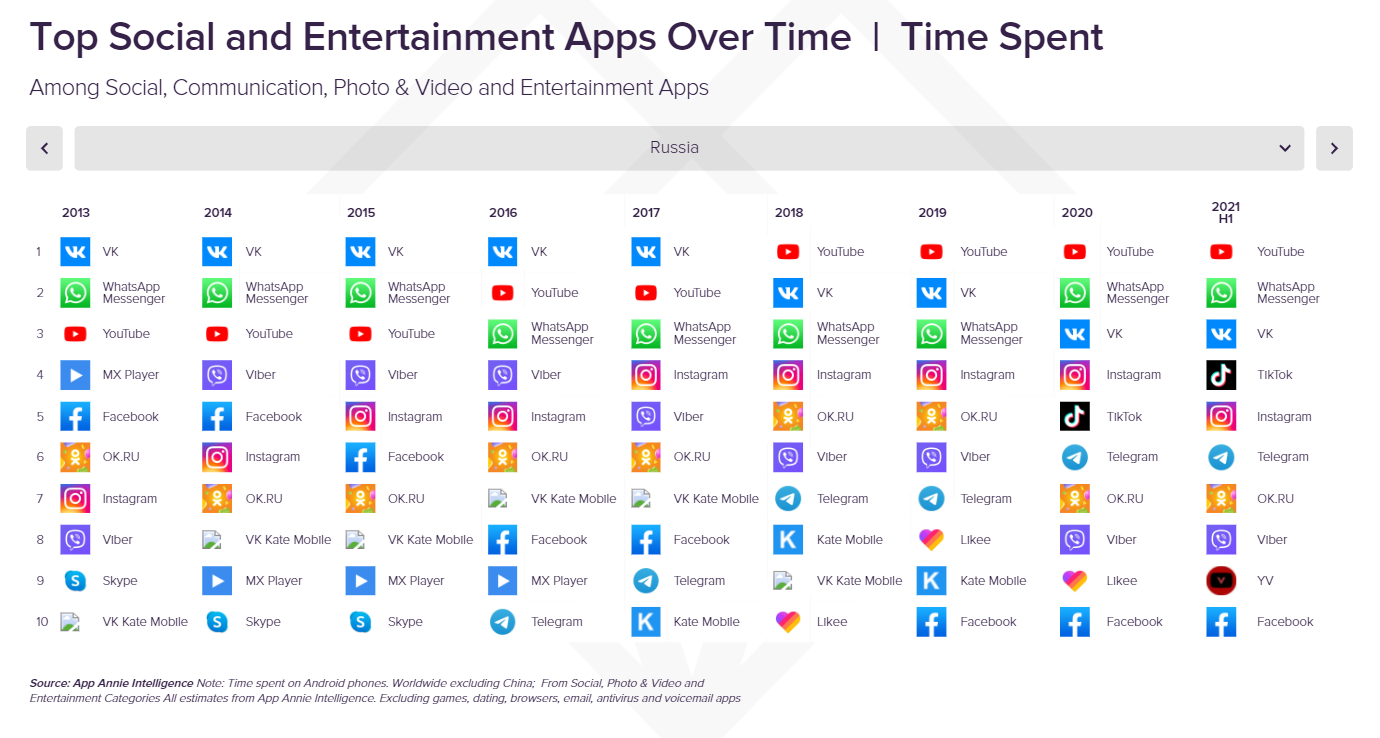 Top Social and Entertainment Apps Over Time | Time Spent

Among Social, Communication, Photo & Video and Entertainment Apps

Russia

| | 2013 | 2014 | 2015 | 2016 | 2017 | 2018 | 2019 | 2020 | 2021 H1 |
|---|---|---|---|---|---|---|---|---|---|
| 1 | VK | VK | VK | VK | VK | YouTube | YouTube | YouTube | YouTube |
| 2 | WhatsApp Messenger | WhatsApp Messenger | WhatsApp Messenger | YouTube | YouTube | VK | VK | WhatsApp Messenger | WhatsApp Messenger |
| 3 | YouTube | YouTube | YouTube | WhatsApp Messenger | WhatsApp Messenger | WhatsApp Messenger | WhatsApp Messenger | VK | VK |
| 4 | MX Player | Viber | Viber | Viber | Instagram | Instagram | Instagram | Instagram | TikTok |
| 5 | Facebook | Facebook | Instagram | Instagram | Viber | OK.RU | OK.RU | TikTok | Instagram |
| 6 | OK.RU | Instagram | Facebook | OK.RU | OK.RU | Viber | Viber | Telegram | Telegram |
| 7 | Instagram | OK.RU | OK.RU | VK Kate Mobile | VK Kate Mobile | Telegram | Telegram | OK.RU | OK.RU |
| 8 | Viber | VK Kate Mobile | VK Kate Mobile | Facebook | Facebook | Kate Mobile | Likee | Viber | Viber |
| 9 | Skype | MX Player | MX Player | MX Player | Telegram | VK Kate Mobile | Kate Mobile | Likee | YV |
| 10 | VK Kate Mobile | Skype | Skype | Telegram | Kate Mobile | Likee | Facebook | Facebook | Facebook |

Source: App Annie Intelligence Note: Time spent on Android phones. Worldwide excluding China; From Social, Photo & Video and Entertainment Categories All estimates from App Annie Intelligence. Excluding games, dating, browsers, email, antivirus and voicemail apps